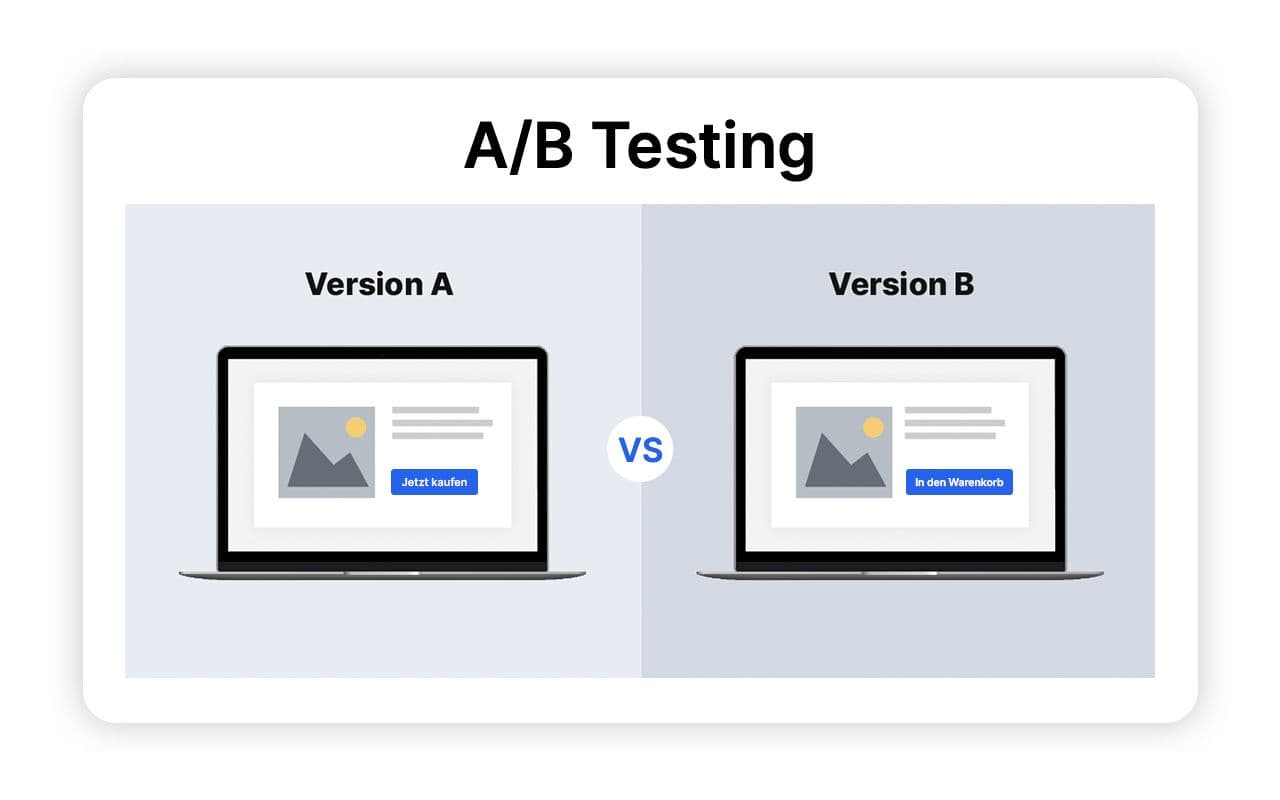 A/B Testing

Version A

Jetzt kaufen

VS

Version B

In den Warenkorb